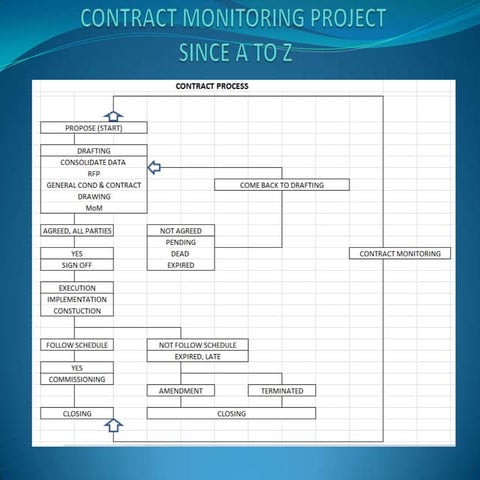 CONTRACT MONITORING PROJECT
SINCE A TO Z

CONTRACT PROCESS

PROPOSE (START)

DRAFTING
CONSOLIDATE DATA
RFP
GENERAL COND & CONTRACT
DRAWING
MoM

COME BACK TO DRAFTING

AGREED, ALL PARTIES

NOT AGREED
PENDING
DEAD
EXPIRED

YES
SIGN OFF

CONTRACT MONITORING

EXECUTION
IMPLEMENTATION
CONSTUCTION

FOLLOW SCHEDULE

NOT FOLLOW SCHEDULE
EXPIRED, LATE

YES
COMMISSIONING

AMENDMENT

TERMINATED

CLOSING

CLOSING